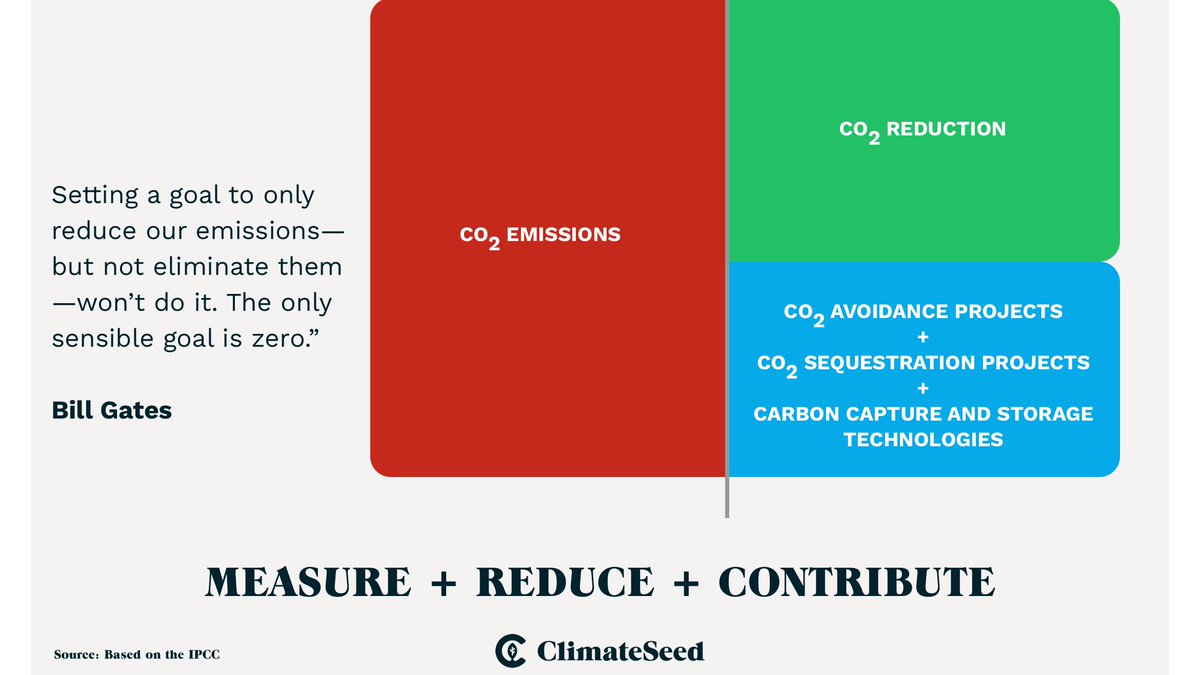 Setting a goal to only reduce our emissions—but not eliminate them—won't do it. The only sensible goal is zero."

Bill Gates

$CO_2$ EMISSIONS

$CO_2$ REDUCTION

$CO_2$ AVOIDANCE PROJECTS
+
$CO_2$ SEQUESTRATION PROJECTS
+
CARBON CAPTURE AND STORAGE TECHNOLOGIES

MEASURE + REDUCE + CONTRIBUTE

Source: Based on the IPCC

ClimateSeed